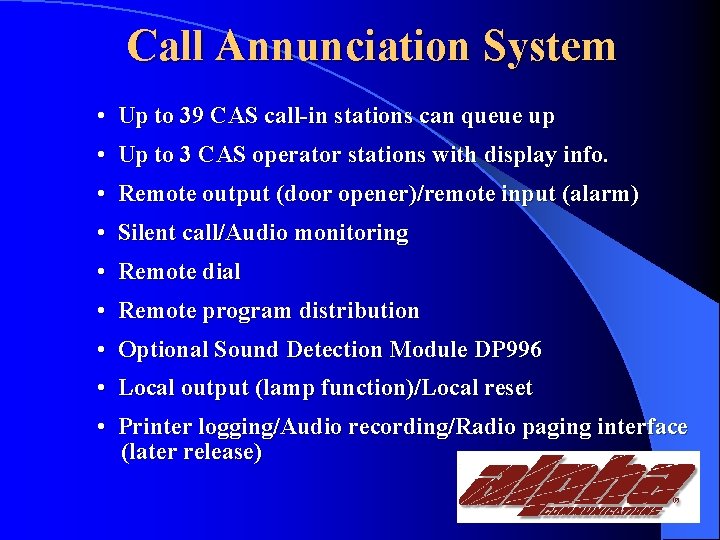 Call Annunciation System

• Up to 39 CAS call-in stations can queue up
• Up to 3 CAS operator stations with display info.
• Remote output (door opener)/remote input (alarm)
• Silent call/Audio monitoring
• Remote dial
• Remote program distribution
• Optional Sound Detection Module DP996
• Local output (lamp function)/Local reset
• Printer logging/Audio recording/Radio paging interface (later release)

alpha
COMMUNICATIONS